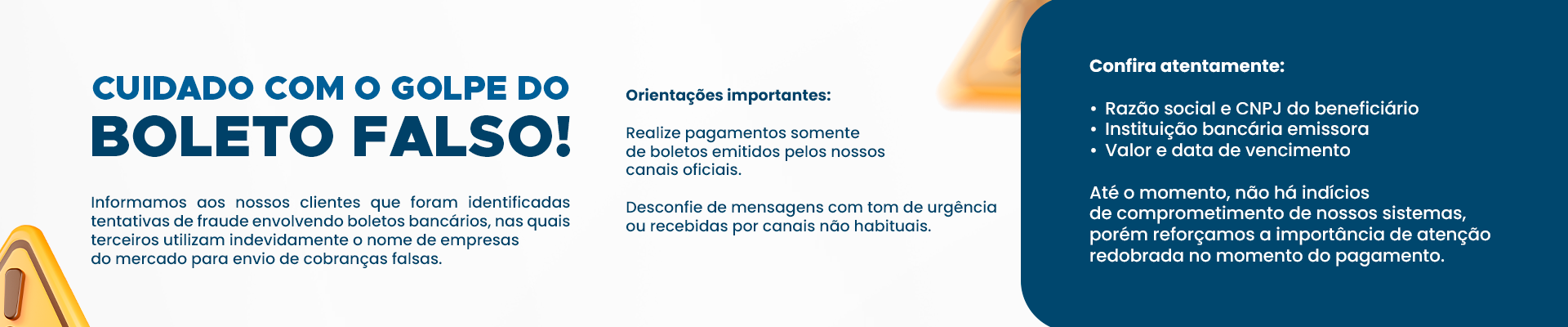 CUIDADO COM O GOLPE DO
BOLETO FALSO!

Informamos aos nossos clientes que foram identificadas tentativas de fraude envolvendo boletos bancários, nas quais terceiros utilizam indevidamente o nome de empresas do mercado para envio de cobranças falsas.

Orientações importantes:

Realize pagamentos somente de boletos emitidos pelos nossos canais oficiais.

Desconfie de mensagens com tom de urgência ou recebidas por canais não habituais.

Confira atentamente:

• Razão social e CNPJ do beneficiário
• Instituição bancária emissora
• Valor e data de vencimento

Até o momento, não há indícios de comprometimento de nossos sistemas, porém reforçamos a importância de atenção redobrada no momento do pagamento.